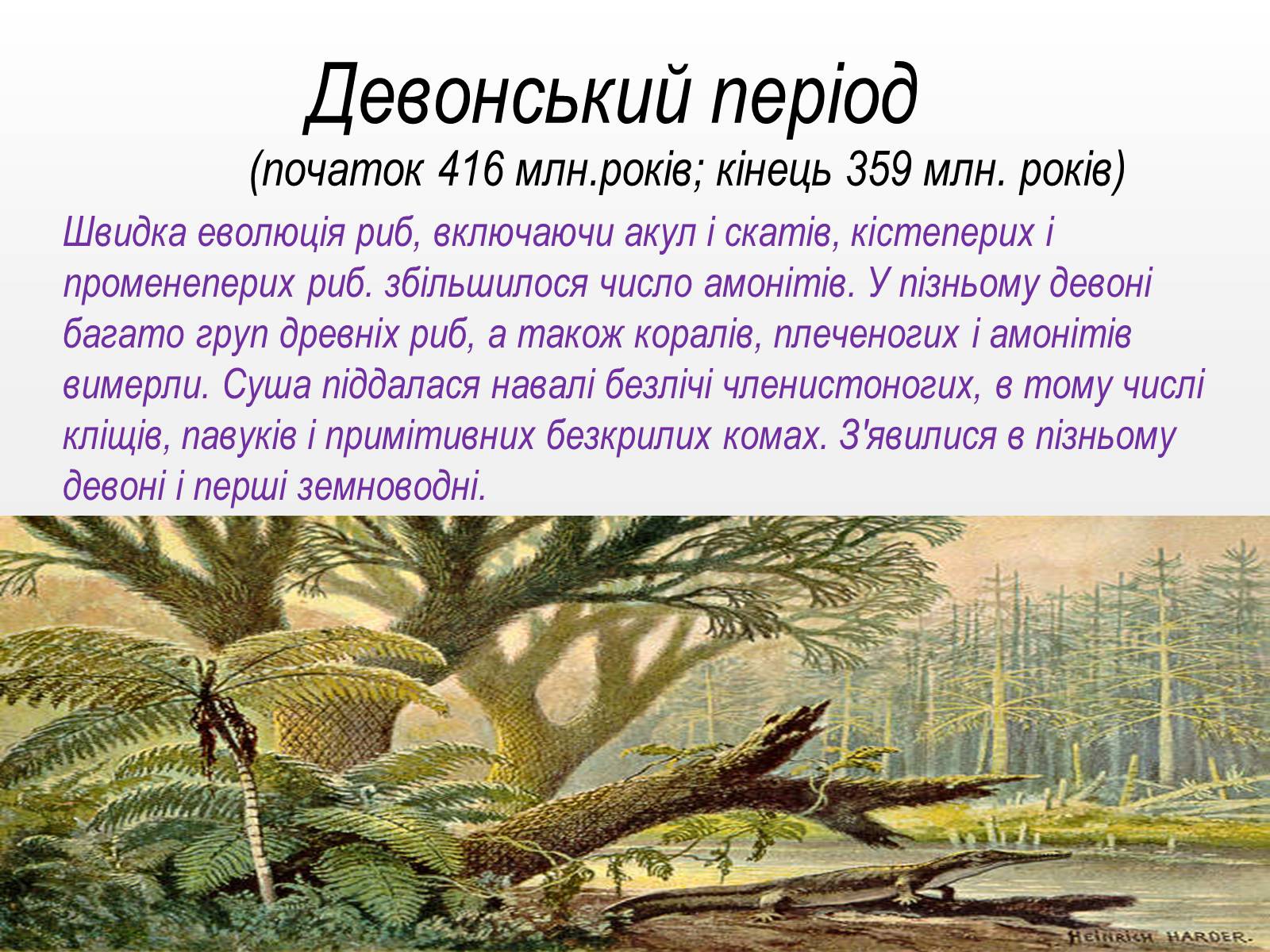 Девонський період

(початок 416 млн.років; кінець 359 млн. років)

Швидка еволюція риб, включаючи акул і скатів, кістеперих і променеперих риб. збільшилося число амонітів. У пізньому девоні багато груп древніх риб, а також коралів, плеченогих і амонітів вимерли. Суша піддалася навалі безлічі членистоногих, в тому числі кліщів, павуків і примітивних безкрилих комах. З'явилися в пізньому девоні і перші земноводні.

HEINRICH HARDER.